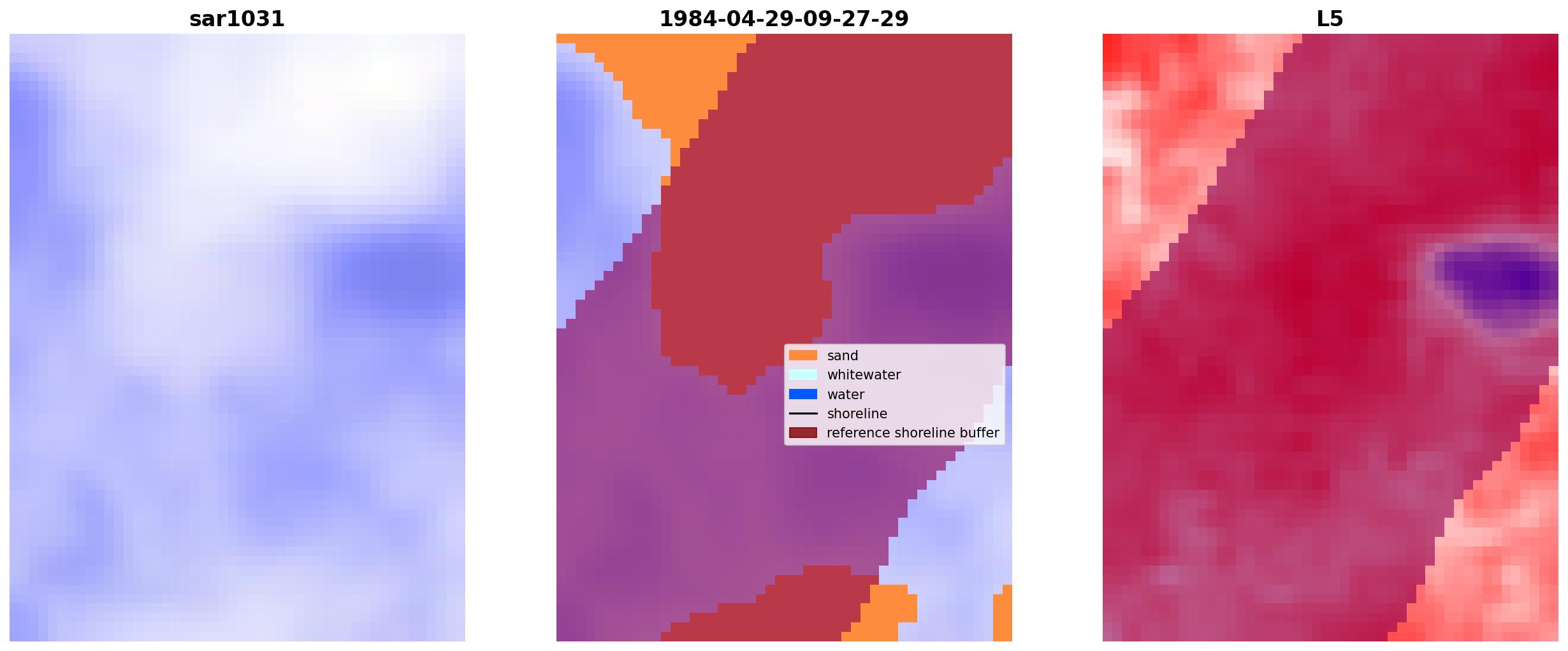 sar1031

1984-04-29-09-27-29

sand
whitewater
water
shoreline
reference shoreline buffer

L5